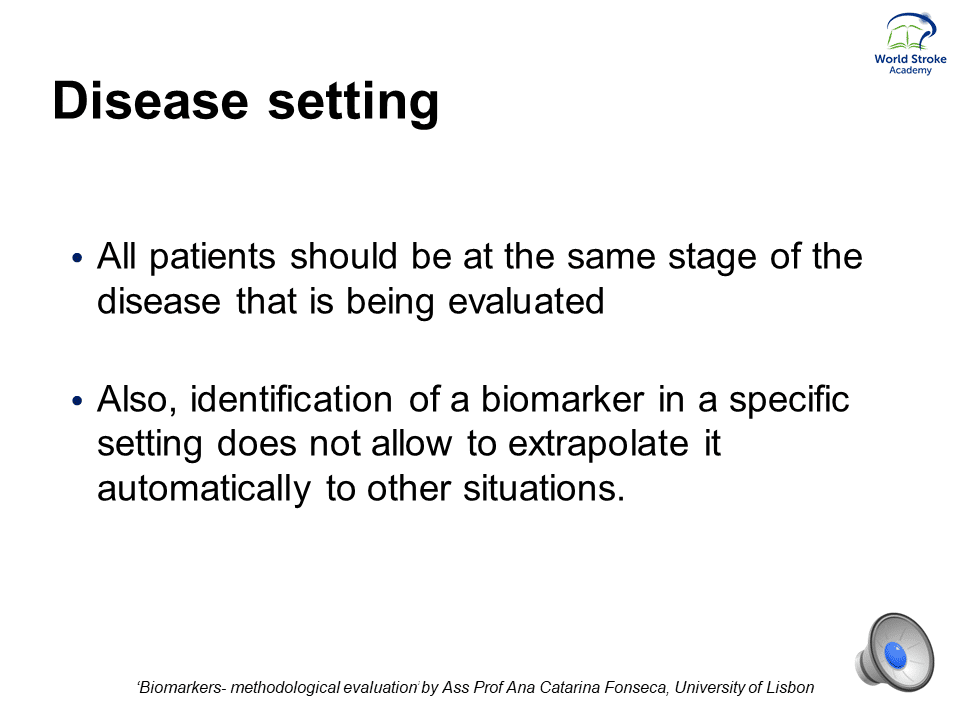 World Stroke Academy

Disease setting

• All patients should be at the same stage of the disease that is being evaluated

• Also, identification of a biomarker in a specific setting does not allow to extrapolate it automatically to other situations.

'Biomarkers- methodological evaluation' by Ass Prof Ana Catarina Fonseca, University of Lisbon